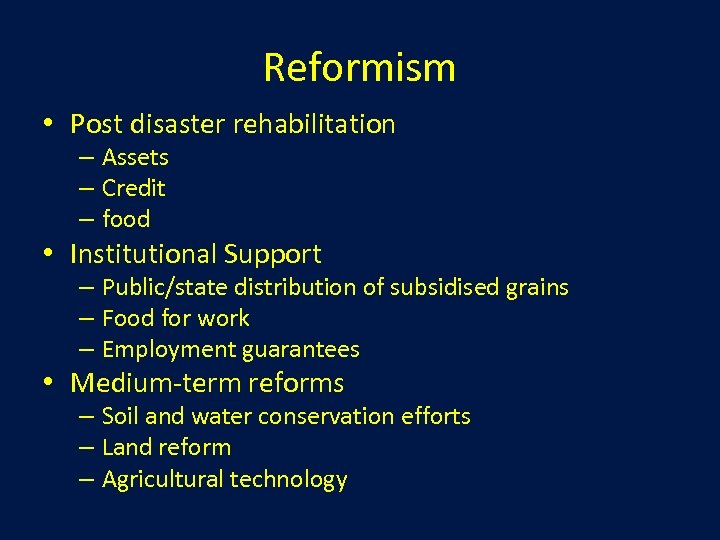 Reformism

• Post disaster rehabilitation
– Assets
– Credit
– food
• Institutional Support
– Public/state distribution of subsidised grains
– Food for work
– Employment guarantees
• Medium-term reforms
– Soil and water conservation efforts
– Land reform
– Agricultural technology